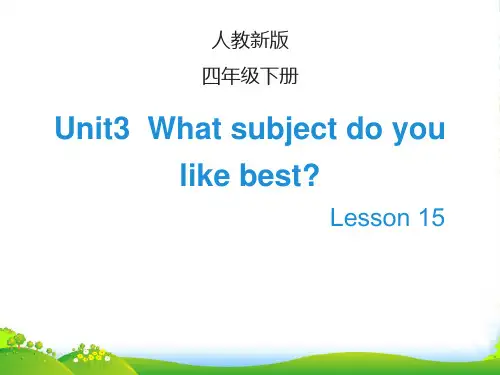 人教新版

四年级下册

Unit3 What subject do you like best?

Lesson 15